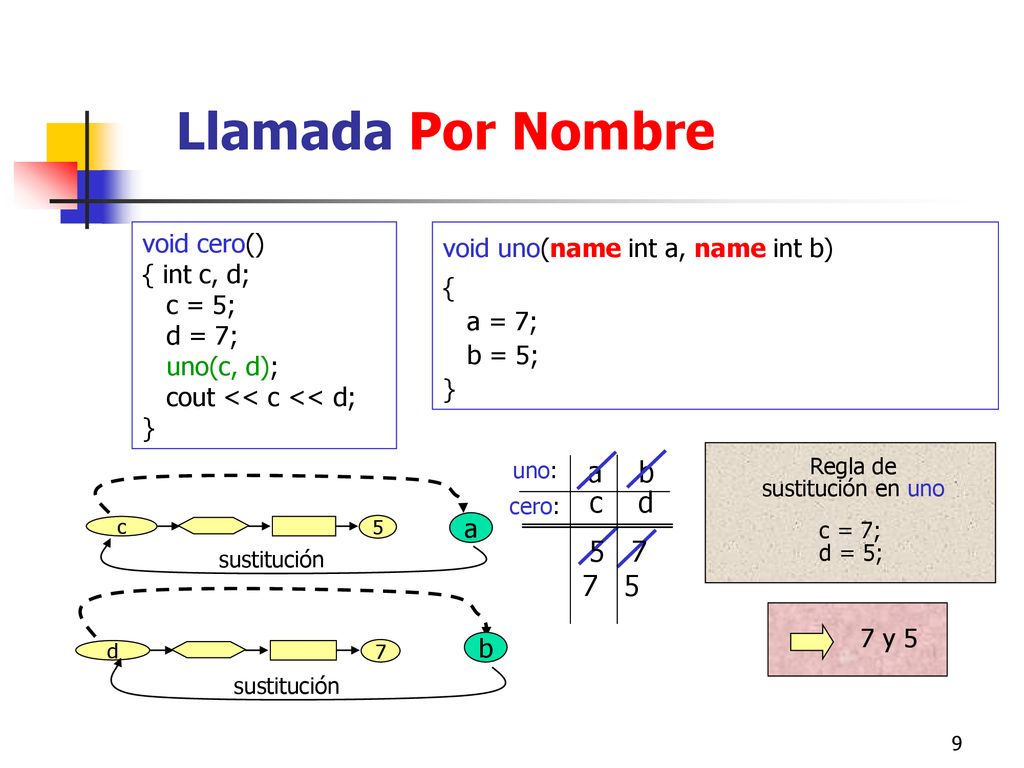 Llamada Por Nombre

void cero()
{ int c, d;
c = 5;
d = 7;
uno(c, d);
cout << c << d;
}

void uno(name int a, name int b)
{
a = 7;
b = 5;
}

c
5
a
sustitución

d
7
b
sustitución

uno: a b
cero: c d
5 7
7 5

Regla de sustitución en uno

c = 7;
d = 5;

7 y 5

9